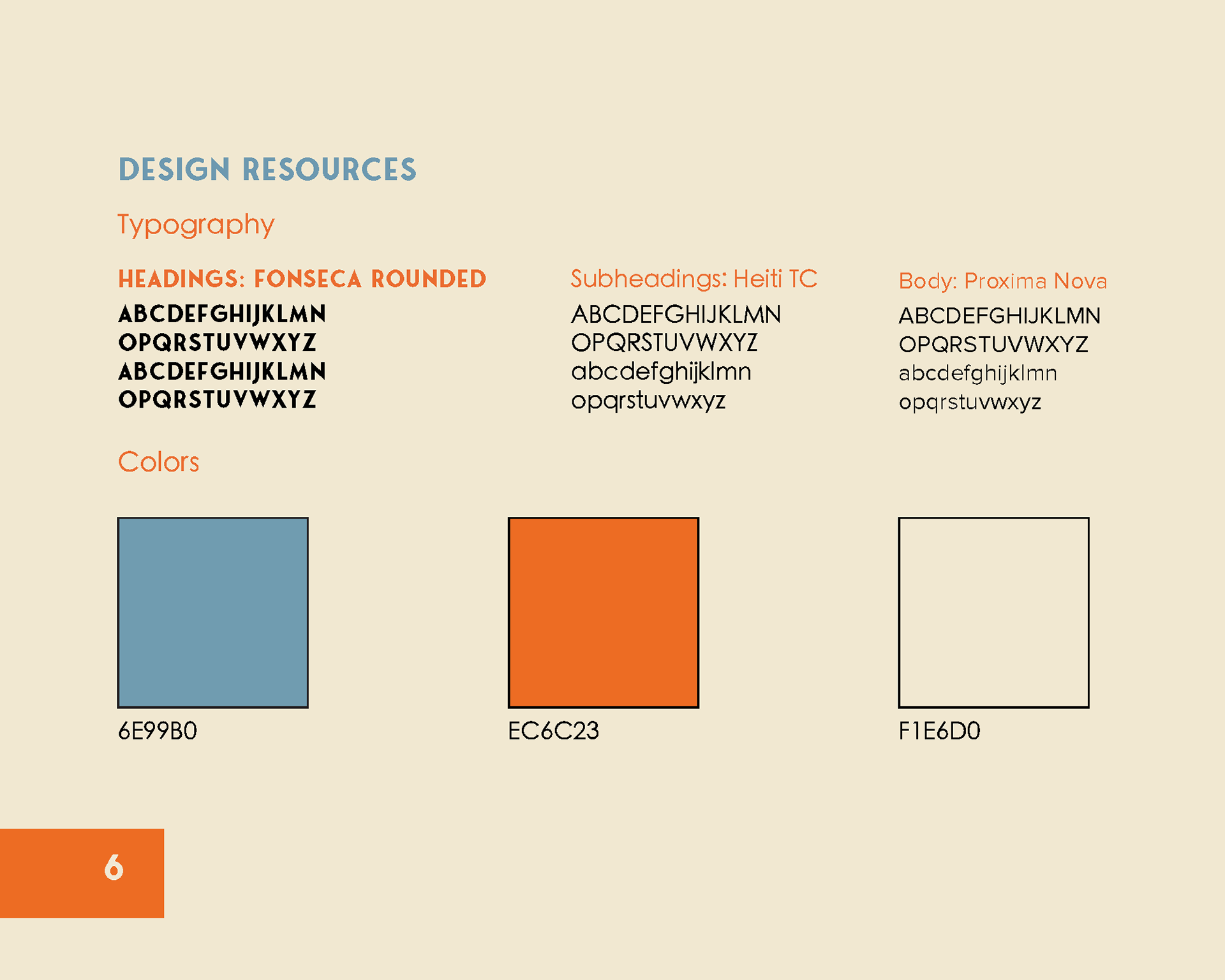 DESIGN RESOURCES

Typography

HEADINGS: FONSECA ROUNDED
ABCDEFGHIJKLMN
OPQRSTUVWXYZ
ABCDEFGHIJKLMN
OPQRSTUVWXYZ

Subheadings: Heiti TC
ABCDEFGHIJKLMN
OPQRSTUVWXYZ
abcdefghijklmn
opqrstuvwxyz

Body: Proxima Nova
ABCDEFGHIJKLMN
OPQRSTUVWXYZ
abcdefghijklmn
opqrstuvwxyz

Colors

6E99B0

EC6C23

F1E6D0

6